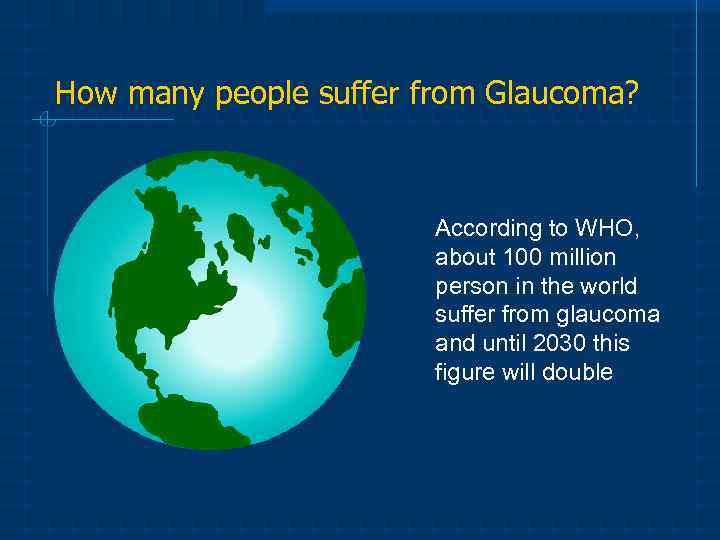 How many people suffer from Glaucoma?

According to WHO, about 100 million person in the world suffer from glaucoma and until 2030 this figure will double